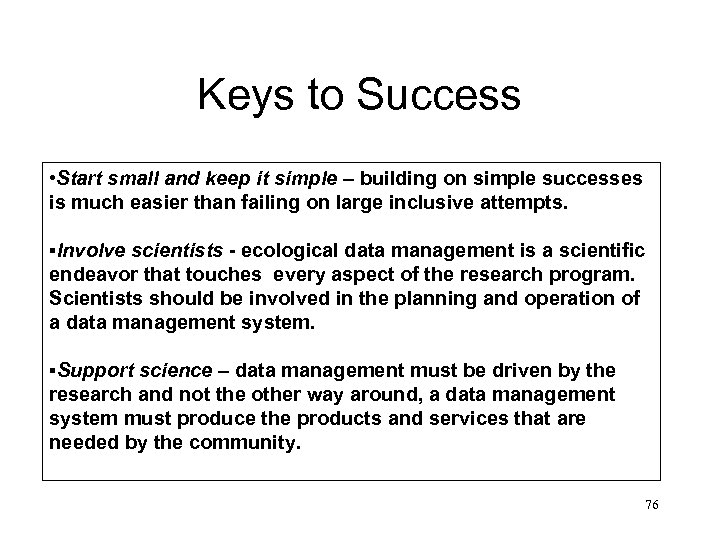 Keys to Success

•Start small and keep it simple – building on simple successes is much easier than failing on large inclusive attempts.

▪Involve scientists - ecological data management is a scientific endeavor that touches every aspect of the research program. Scientists should be involved in the planning and operation of a data management system.

▪Support science – data management must be driven by the research and not the other way around, a data management system must produce the products and services that are needed by the community.

76